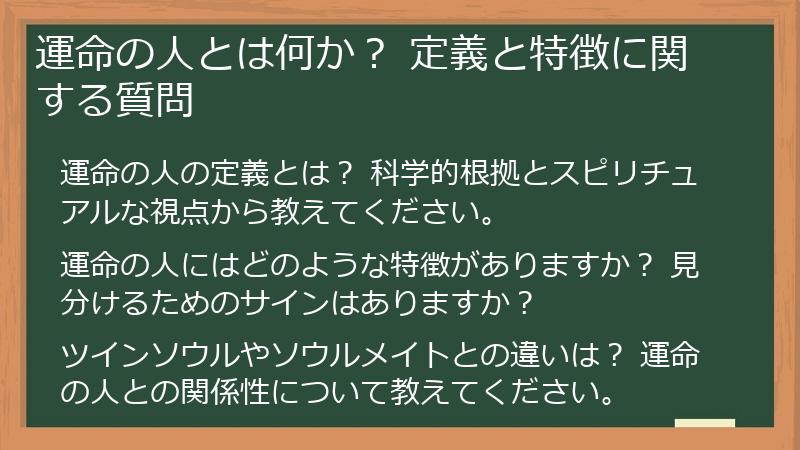 運命の人とは何か？ 定義と特徴に関する質問

運命の人の定義とは？ 科学的根拠とスピリチュアルな視点から教えてください。

運命の人にはどのような特徴がありますか？ 見分けるためのサインはありますか？

ツインソウルやソウルメイトとの違いは？ 運命の人との関係性について教えてください。